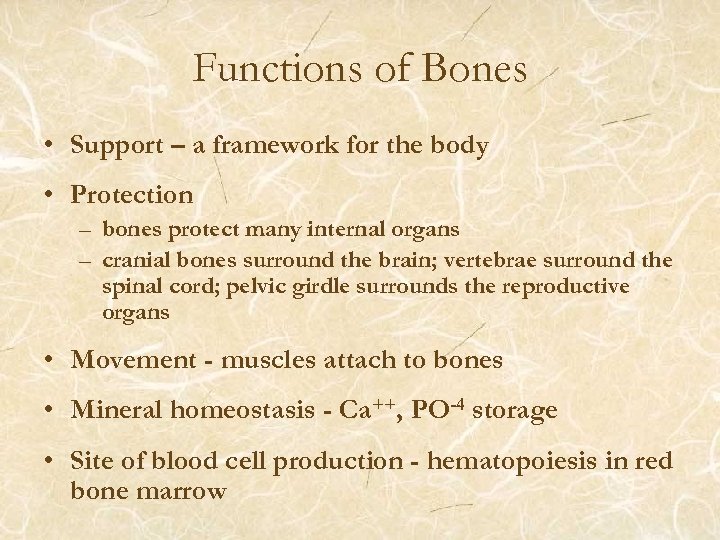 Functions of Bones

• Support – a framework for the body

• Protection
– bones protect many internal organs
– cranial bones surround the brain; vertebrae surround the spinal cord; pelvic girdle surrounds the reproductive organs

• Movement - muscles attach to bones

• Mineral homeostasis - $Ca^{++}$, $PO^{-4}$ storage

• Site of blood cell production - hematopoiesis in red bone marrow